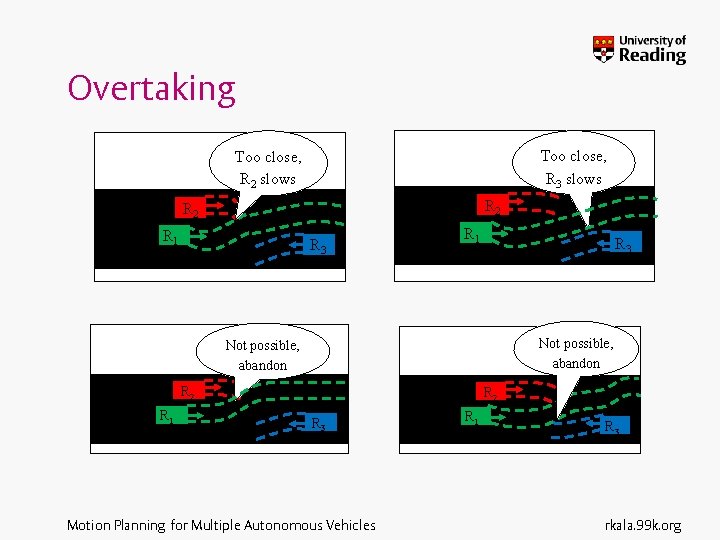 University of Reading

Overtaking

Too close, $R_2$ slows

$R_2$

$R_1$

$R_3$

Too close, $R_3$ slows

$R_2$

$R_1$

$R_3$

Not possible, abandon

$R_2$

$R_1$

$R_3$

Not possible, abandon

$R_2$

$R_1$

$R_3$

Motion Planning for Multiple Autonomous Vehicles

rkala.99k.org